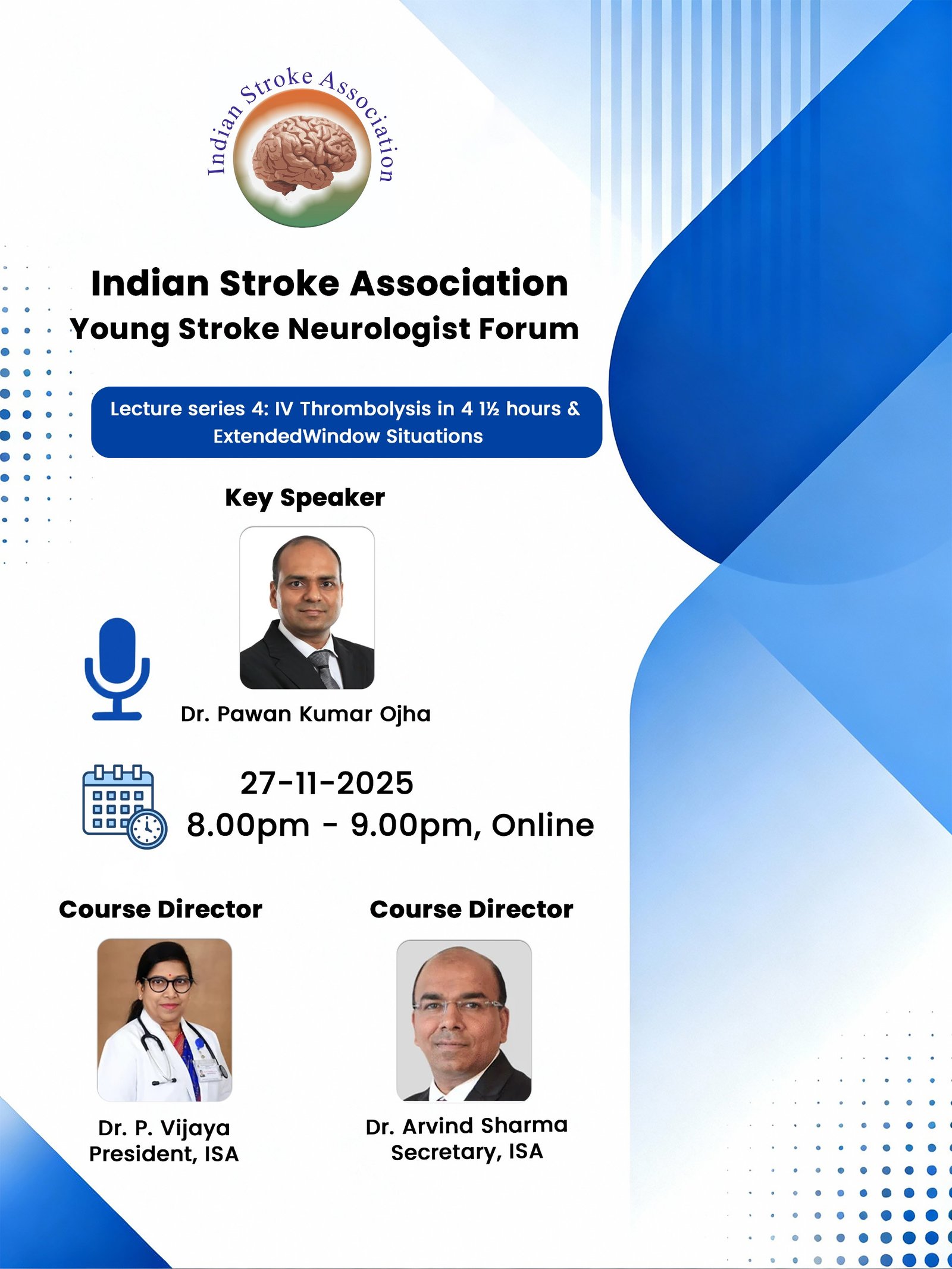 Indian Stroke Association

Indian Stroke Association
Young Stroke Neurologist Forum

Lecture series 4: IV Thrombolysis in 4 1½ hours & ExtendedWindow Situations

Key Speaker

Dr. Pawan Kumar Ojha

27-11-2025
8.00pm - 9.00pm, Online

Course Director

Dr. P. Vijaya
President, ISA

Course Director

Dr. Arvind Sharma
Secretary, ISA